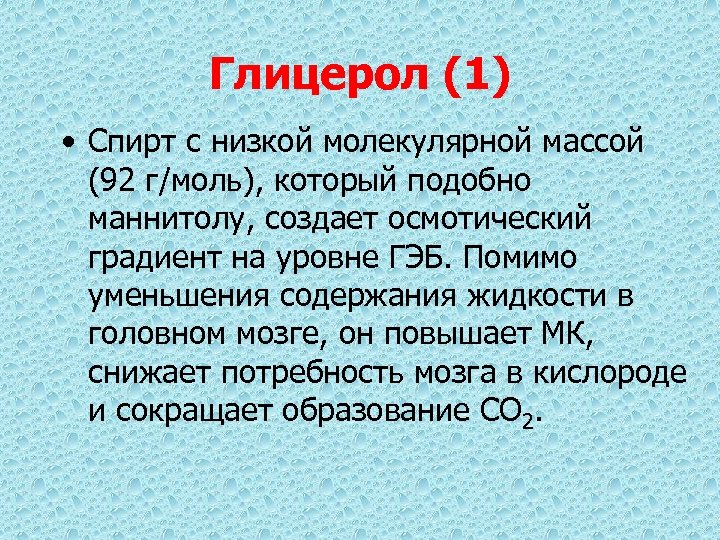 Глицерол (1)

• Спирт с низкой молекулярной массой (92 г/моль), который подобно маннитолу, создает осмотический градиент на уровне ГЭБ. Помимо уменьшения содержания жидкости в головном мозге, он повышает МК, снижает потребность мозга в кислороде и сокращает образование $CO_2$.